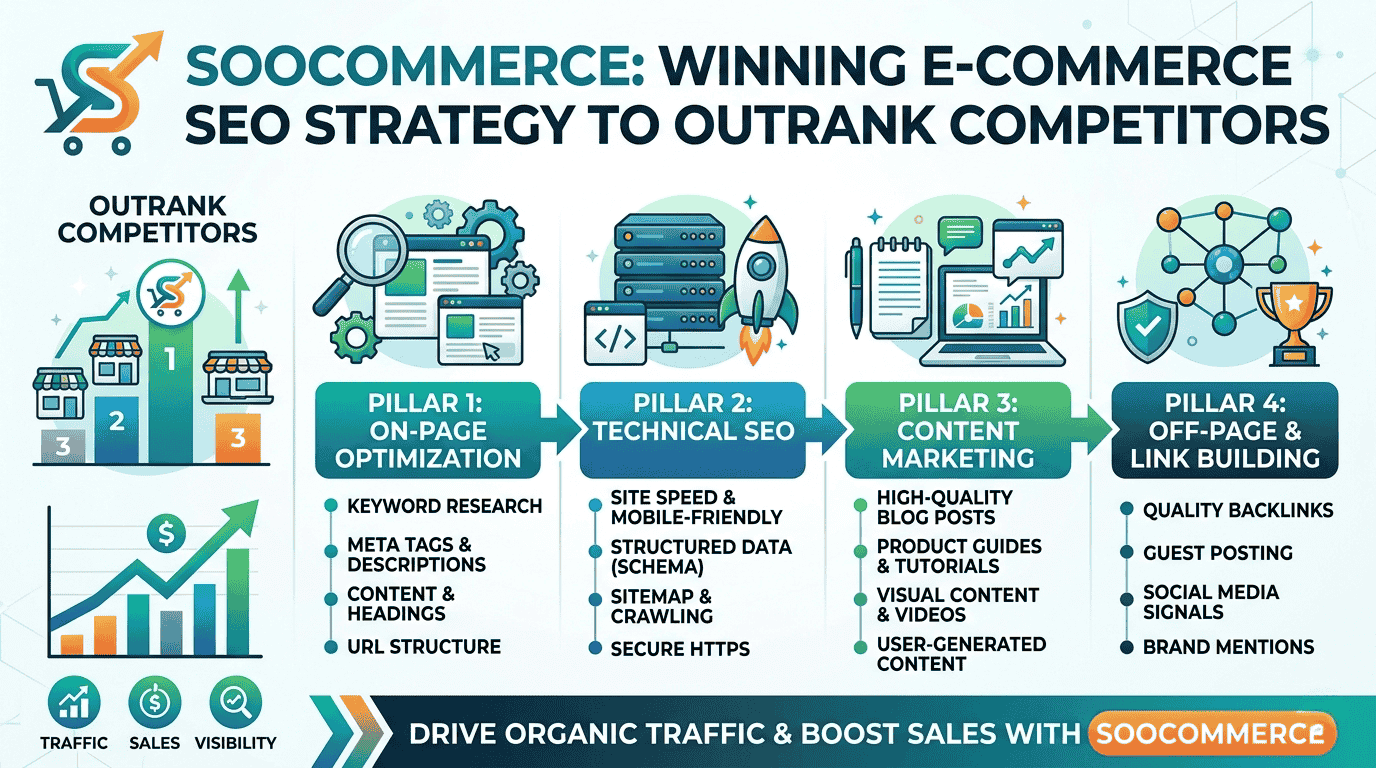 SOOCOMMERCE: WINNING E-COMMERCE SEO STRATEGY TO OUTRANK COMPETITORS

OUTRANK COMPETITORS

3 2 1 3

$

TRAFFIC SALES VISIBILITY

PILLAR 1: ON-PAGE OPTIMIZATION

KEYWORD RESEARCH
META TAGS & DESCRIPTIONS
CONTENT & HEADINGS
URL STRUCTURE

PILLAR 2: TECHNICAL SEO

SITE SPEED & MOBILE-FRIENDLY
STRUCTURED DATA (SCHEMA)
SITEMAP & CRAWLING
SECURE HTTPS

PILLAR 3: CONTENT MARKETING

HIGH-QUALITY BLOG POSTS
PRODUCT GUIDES & TUTORIALS
VISUAL CONTENT & VIDEOS
USER-GENERATED CONTENT

PILLAR 4: OFF-PAGE & LINK BUILDING

QUALITY BACKLINKS
GUEST POSTING
SOCIAL MEDIA SIGNALS
BRAND MENTIONS

DRIVE ORGANIC TRAFFIC & BOOST SALES WITH SOOCOMMERCE